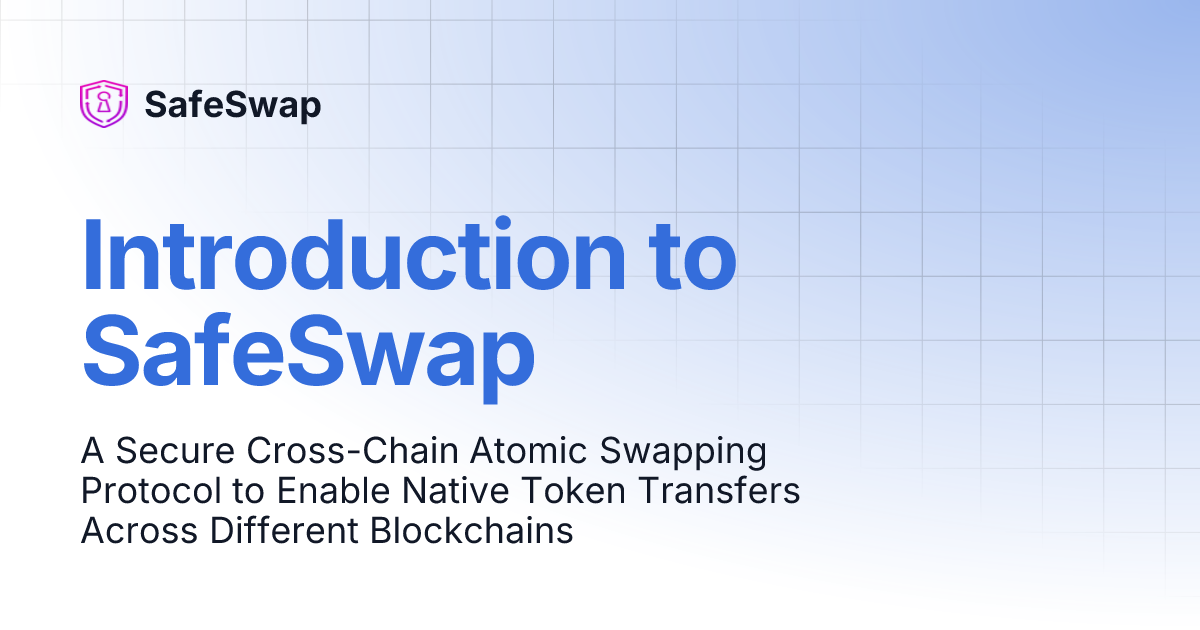 SafeSwap

Introduction to SafeSwap

A Secure Cross-Chain Atomic Swapping Protocol to Enable Native Token Transfers Across Different Blockchains